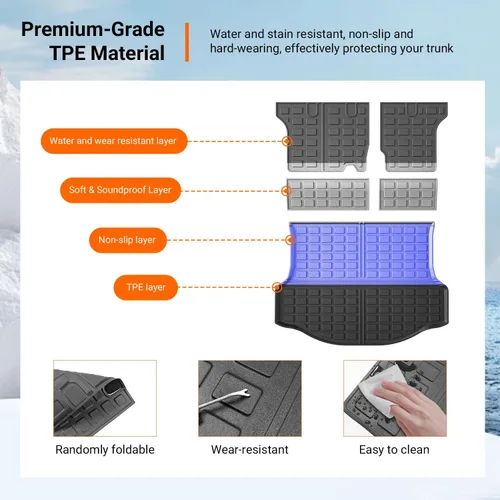 Premium-Grade TPE Material

Water and stain resistant, non-slip and hard-wearing, effectively protecting your trunk

Water and wear resistant layer

Soft & Soundproof Layer

Non-slip layer

TPE layer

Randomly foldable

Wear-resistant

Easy to clean